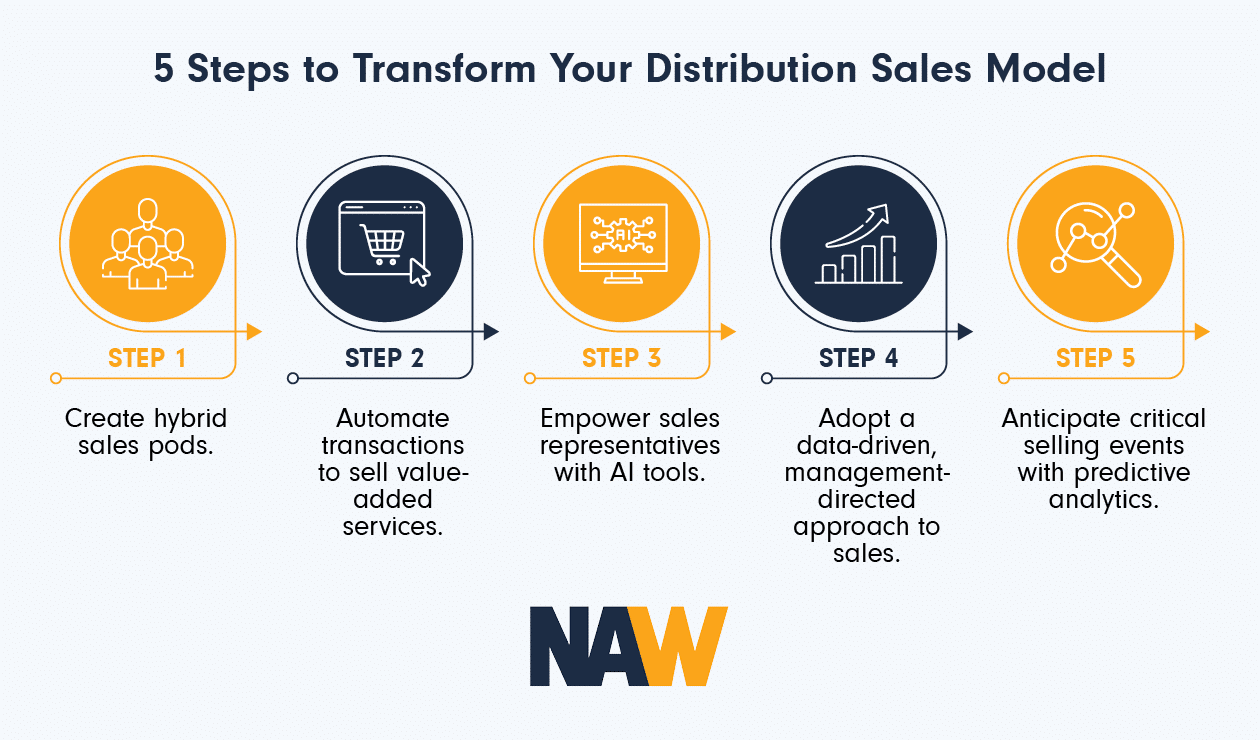 5 Steps to Transform Your Distribution Sales Model

AI

STEP 1

Create hybrid sales pods.

STEP 2

Automate transactions to sell value-added services.

STEP 3

Empower sales representatives with AI tools.

STEP 4

Adopt a data-driven, management-directed approach to sales.

STEP 5

Anticipate critical selling events with predictive analytics.

NAW